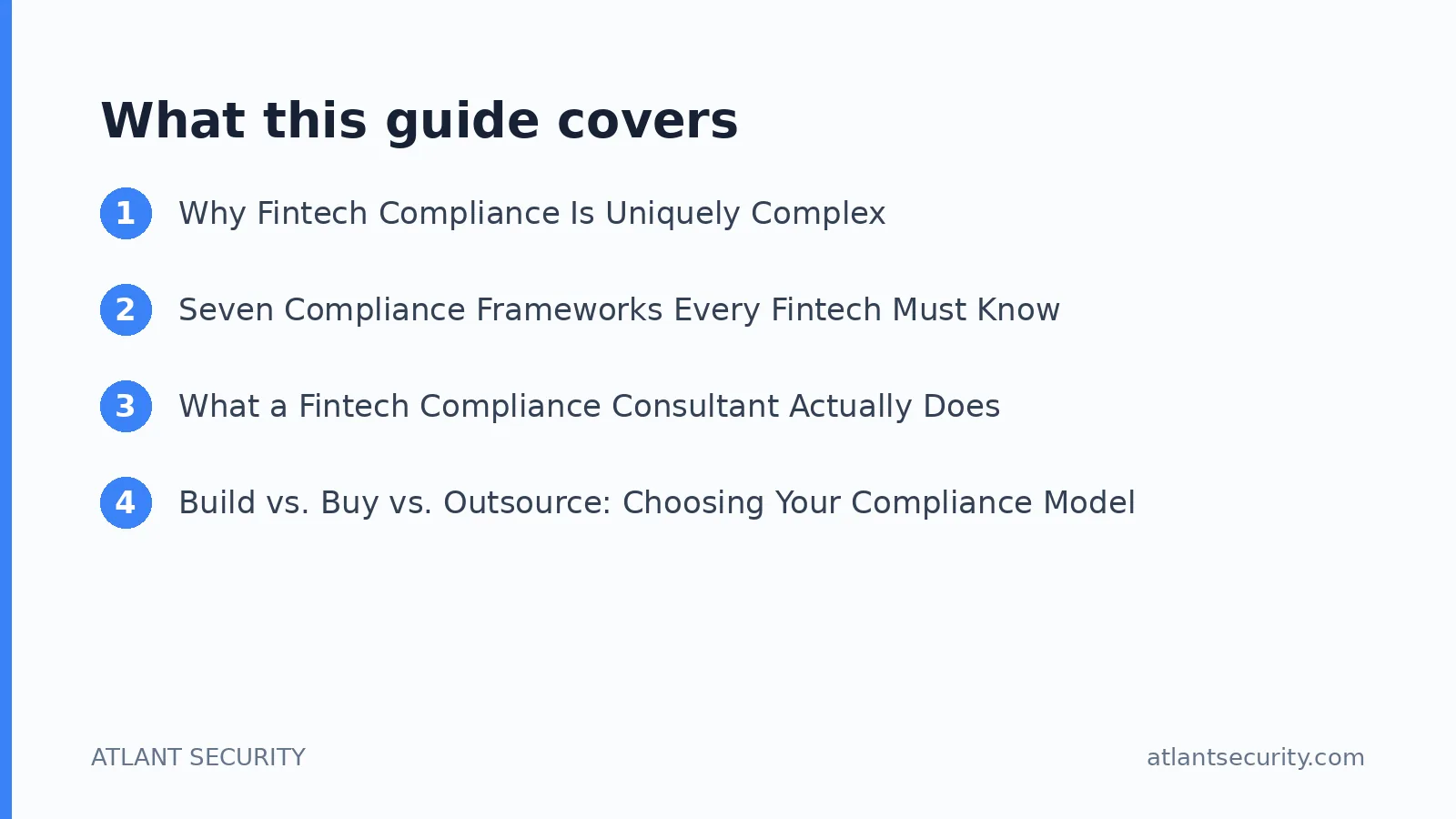 What this guide covers

1 Why Fintech Compliance Is Uniquely Complex

2 Seven Compliance Frameworks Every Fintech Must Know

3 What a Fintech Compliance Consultant Actually Does

4 Build vs. Buy vs. Outsource: Choosing Your Compliance Model

ATLANT SECURITY

atlantsecurity.com